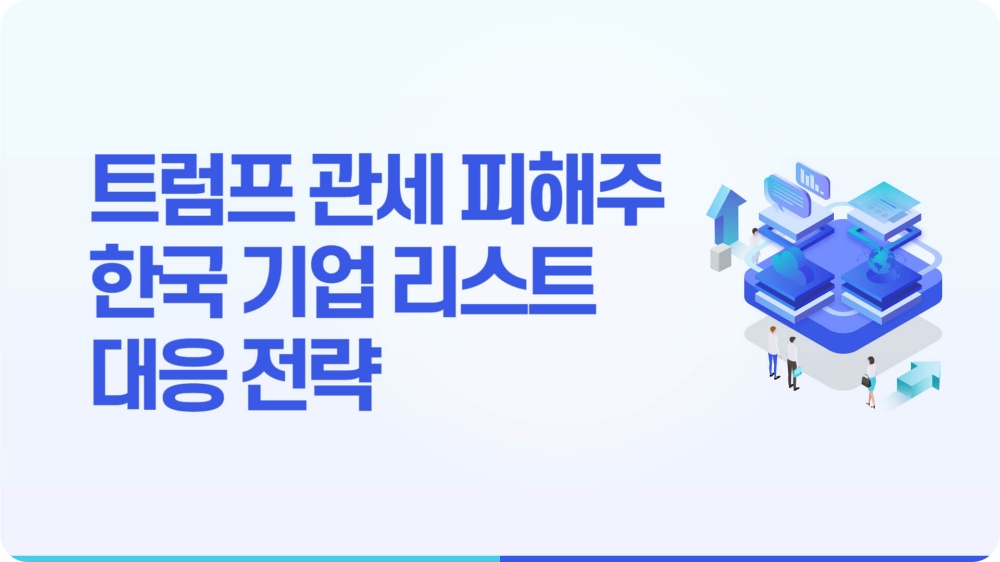 트럼프 관세 피해주
한국 기업 리스트
대응 전략